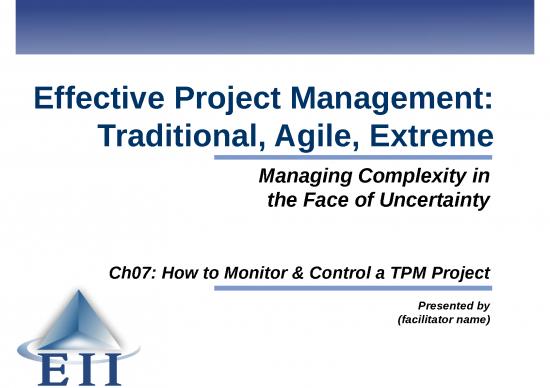 Effective Project Management: Traditional, Agile, Extreme

Managing Complexity in the Face of Uncertainty

Ch07: How to Monitor & Control a TPM Project

Presented by (facilitator name)

EII